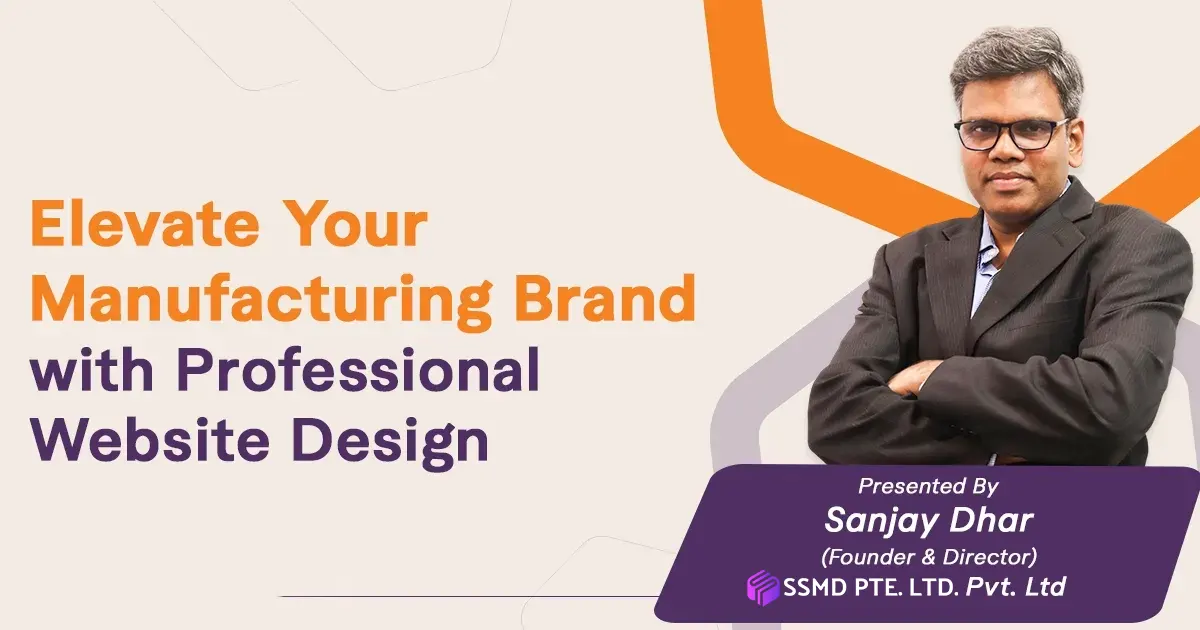 Elevate Your Manufacturing Brand with Professional Website Design

Presented By
Sanjay Dhar
(Founder & Director)
SSMD PTE. LTD. Pvt. Ltd